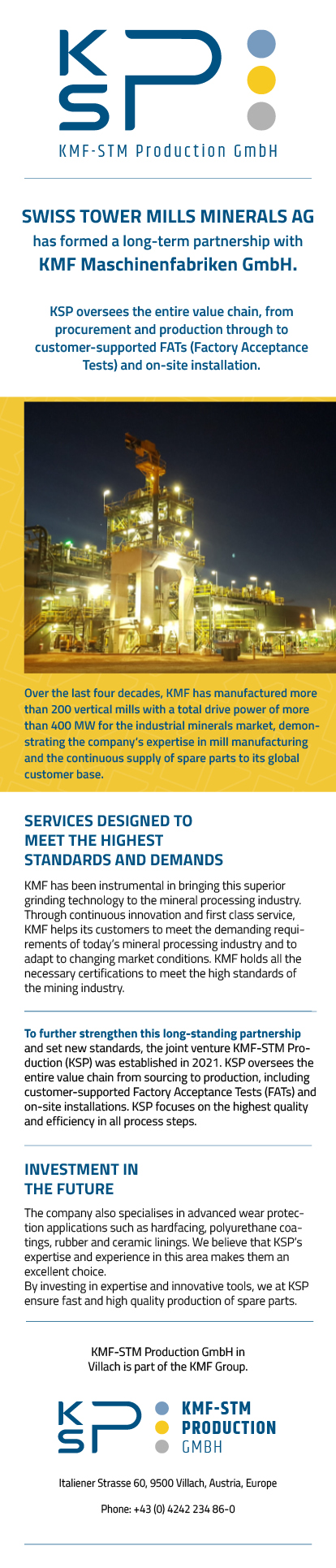 KSP

KMF-STM Production GmbH

SWISS TOWER MILLS MINERALS AG
has formed a long-term partnership with
KMF Maschinenfabriken GmbH.

KSP oversees the entire value chain, from procurement and production through to customer-supported FATs (Factory Acceptance Tests) and on-site installation.

Over the last four decades, KMF has manufactured more than 200 vertical mills with a total drive power of more than 400 MW for the industrial minerals market, demonstrating the company's expertise in mill manufacturing and the continuous supply of spare parts to its global customer base.

SERVICES DESIGNED TO MEET THE HIGHEST STANDARDS AND DEMANDS

KMF has been instrumental in bringing this superior grinding technology to the mineral processing industry. Through continuous innovation and first class service, KMF helps its customers to meet the demanding requirements of today's mineral processing industry and to adapt to changing market conditions. KMF holds all the necessary certifications to meet the high standards of the mining industry.

To further strengthen this long-standing partnership and set new standards, the joint venture KMF-STM Production (KSP) was established in 2021. KSP oversees the entire value chain from sourcing to production, including customer-supported Factory Acceptance Tests (FATs) and on-site installations. KSP focuses on the highest quality and efficiency in all process steps.

INVESTMENT IN THE FUTURE

The company also specialises in advanced wear protection applications such as hardfacing, polyurethane coatings, rubber and ceramic linings. We believe that KSP's expertise and experience in this area makes them an excellent choice.
By investing in expertise and innovative tools, we at KSP ensure fast and high quality production of spare parts.

KMF-STM Production GmbH in Villach is part of the KMF Group.

KSP KMF-STM PRODUCTION GMBH

Italiener Strasse 60, 9500 Villach, Austria, Europe

Phone: +43 (0) 4242 234 86-0